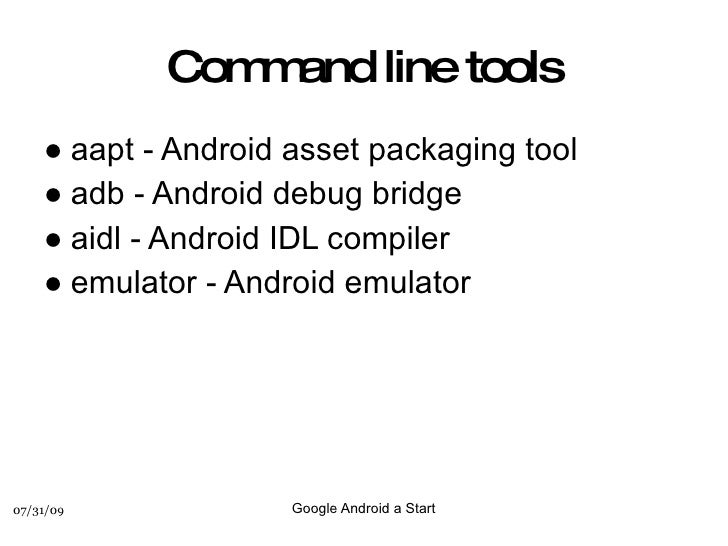 Command line tools

● aapt - Android asset packaging tool
● adb - Android debug bridge
● aidl - Android IDL compiler
● emulator - Android emulator

07/31/09

Google Android a Start